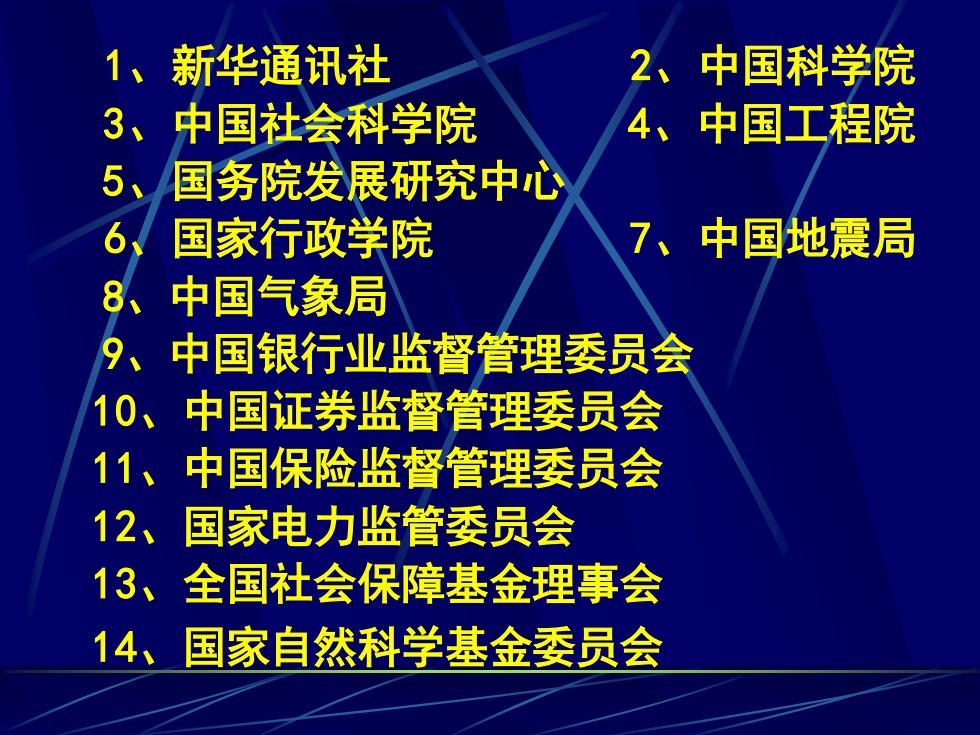 1、新华通讯社　　　　2、中国科学院
3、中国社会科学院　　4、中国工程院
5、国务院发展研究中心
6、国家行政学院　　　7、中国地震局
8、中国气象局
9、中国银行业监督管理委员会
10、中国证券监督管理委员会
11、中国保险监督管理委员会
12、国家电力监管委员会
13、全国社会保障基金理事会
14、国家自然科学基金委员会